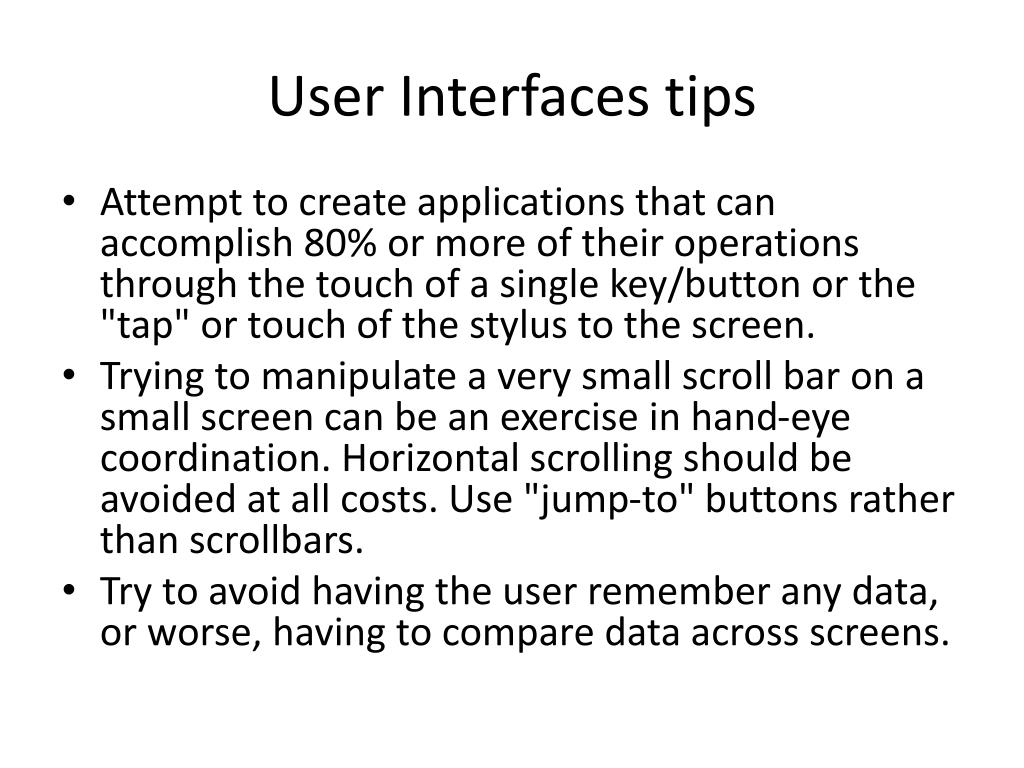 User Interfaces tips

• Attempt to create applications that can accomplish 80% or more of their operations through the touch of a single key/button or the "tap" or touch of the stylus to the screen.
• Trying to manipulate a very small scroll bar on a small screen can be an exercise in hand-eye coordination. Horizontal scrolling should be avoided at all costs. Use "jump-to" buttons rather than scrollbars.
• Try to avoid having the user remember any data, or worse, having to compare data across screens.